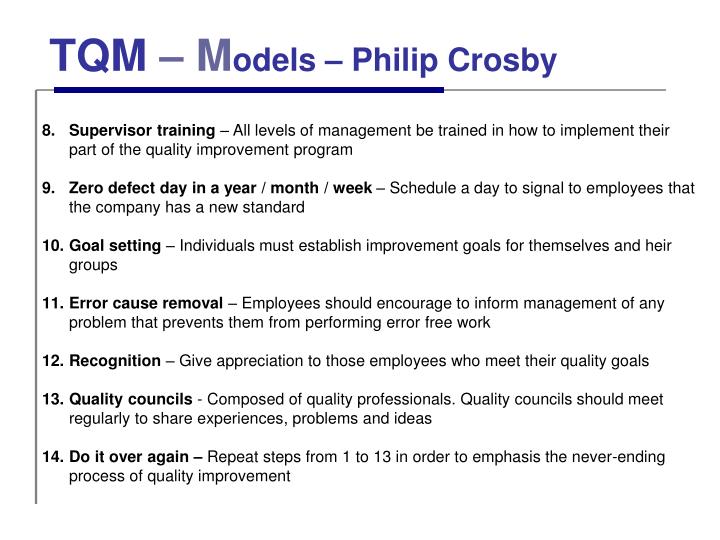 TQM – Models – Philip Crosby

8. Supervisor training – All levels of management be trained in how to implement their part of the quality improvement program

9. Zero defect day in a year / month / week – Schedule a day to signal to employees that the company has a new standard

10. Goal setting – Individuals must establish improvement goals for themselves and heir groups

11. Error cause removal – Employees should encourage to inform management of any problem that prevents them from performing error free work

12. Recognition – Give appreciation to those employees who meet their quality goals

13. Quality councils - Composed of quality professionals. Quality councils should meet regularly to share experiences, problems and ideas

14. Do it over again – Repeat steps from 1 to 13 in order to emphasis the never-ending process of quality improvement